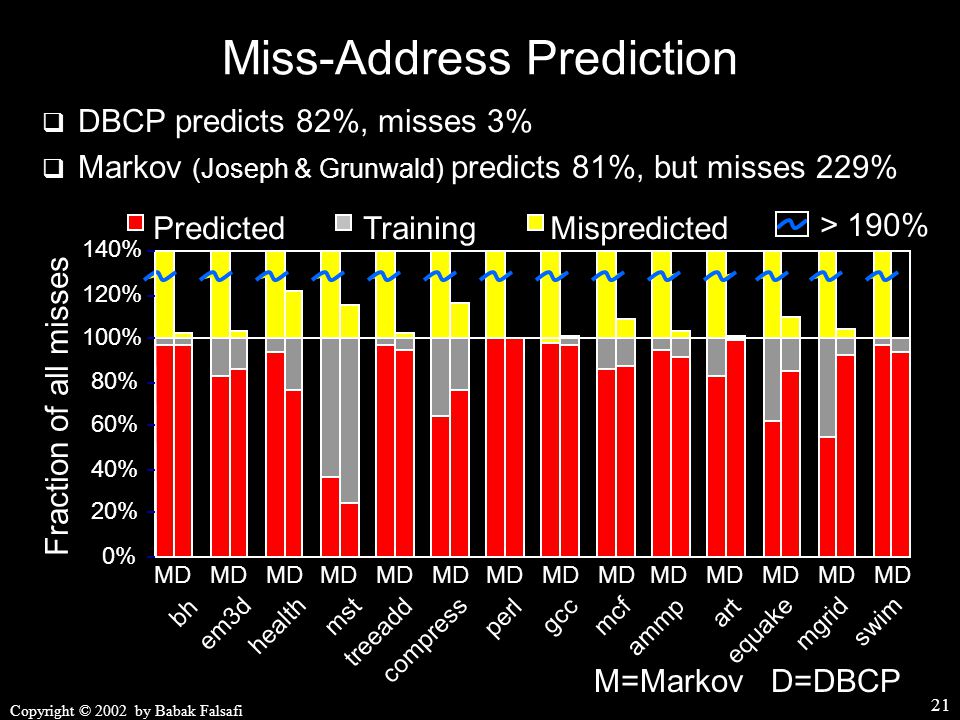 Miss-Address Prediction

❑ DBCP predicts 82%, misses 3%

❑ Markov (Joseph & Grunwald) predicts 81%, but misses 229%

Predicted Training Mispredicted > 190%

Fraction of all misses

140%
120%
100%
80%
60%
40%
20%
0%

MD MD MD MD MD MD MD MD MD MD MD MD MD MD

bh em3d health mst treeadd compress perl gcc mcf ammp art equake mgrid swim

M=Markov D=DBCP

Copyright © 2002 by Babak Falsafi

21